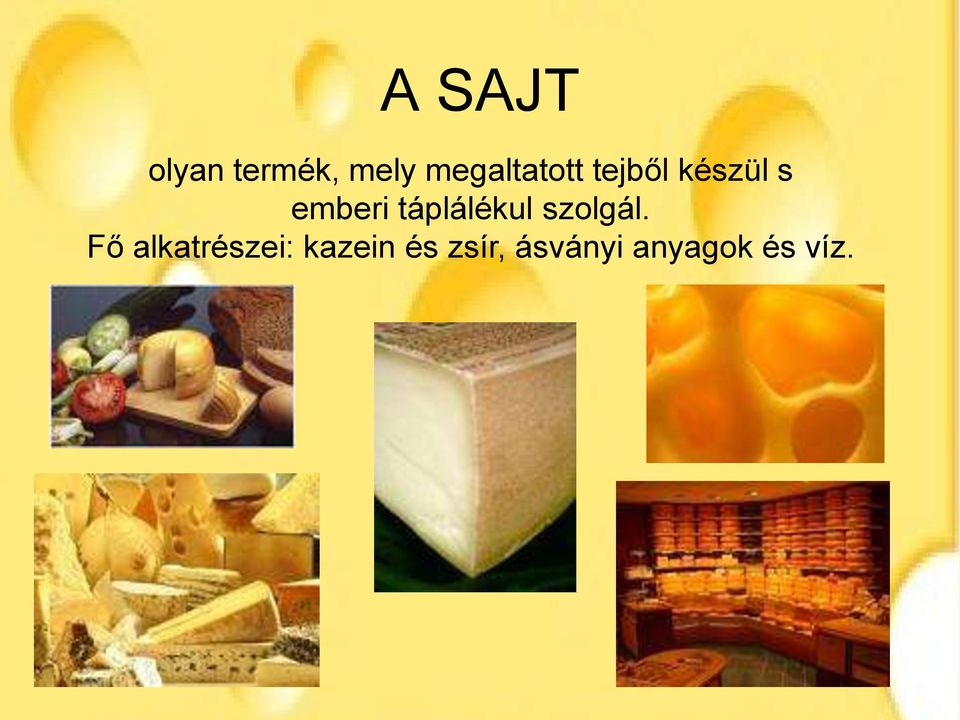 A SAJT

olyan termék, mely megaltatott tejből készül s emberi táplálékul szolgál.
Fő alkatrészei: kazein és zsír, ásványi anyagok és víz.